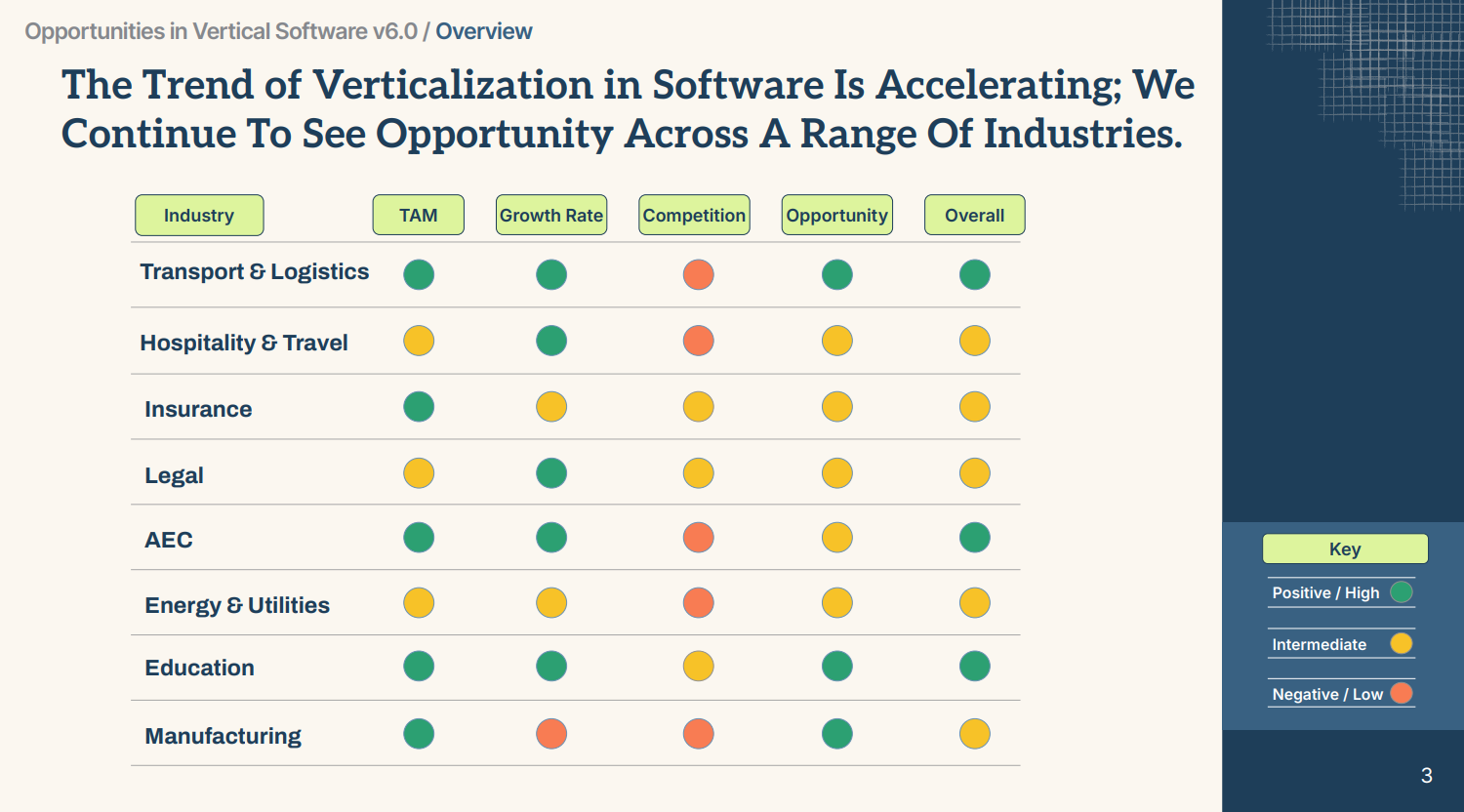 Opportunities in Vertical Software v6.0 / Overview

The Trend of Verticalization in Software Is Accelerating; We Continue To See Opportunity Across A Range Of Industries.

| Industry | TAM | Growth Rate | Competition | Opportunity | Overall |
|---|---|---|---|---|---|
| Transport & Logistics | | | | | |
| Hospitality & Travel | | | | | |
| Insurance | | | | | |
| Legal | | | | | |
| AEC | | | | | |
| Energy & Utilities | | | | | |
| Education | | | | | |
| Manufacturing | | | | | |

Key
Positive / High
Intermediate
Negative / Low

3